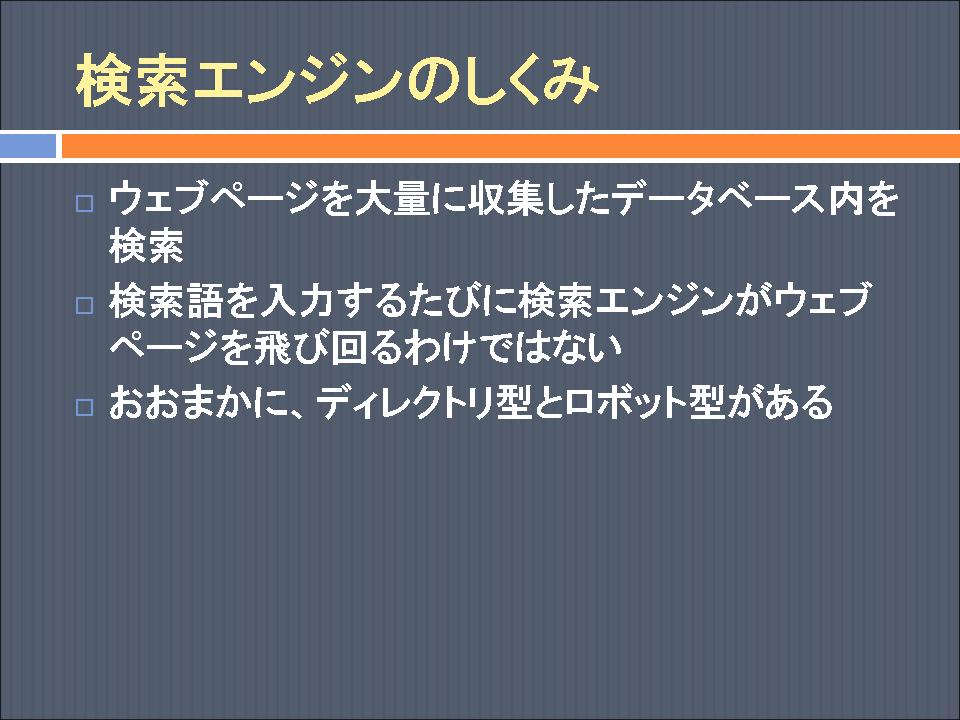 検索エンジンのしくみ

□ ウェブページを大量に収集したデータベース内を検索

□ 検索語を入力するたびに検索エンジンがウェブページを飛び回るわけではない

□ おおまかに、ディレクトリ型とロボット型がある